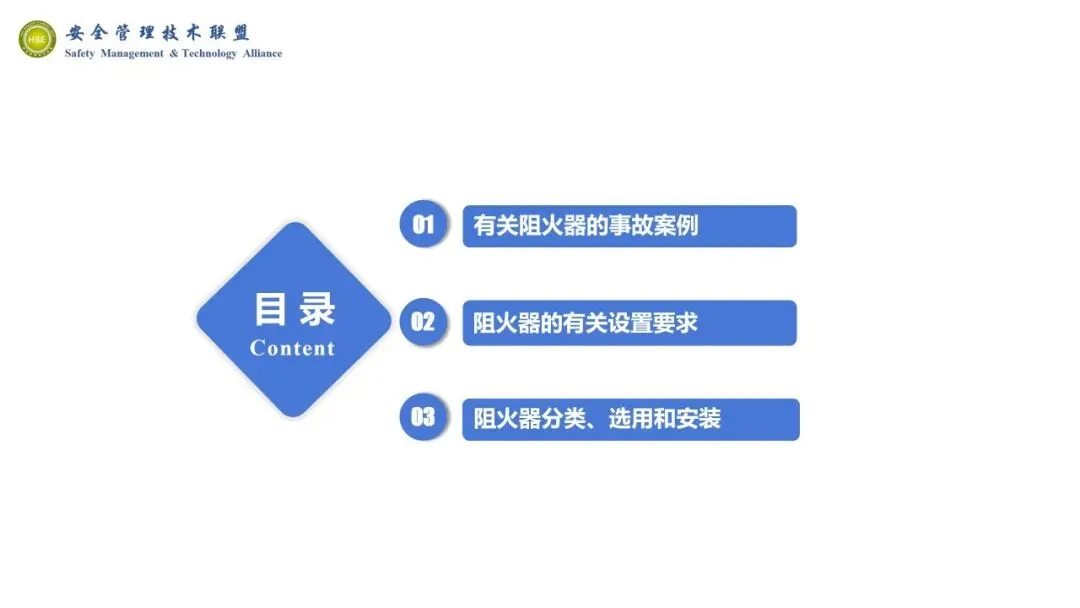 HSE

安全管理技术联盟
Safety Management & Technology Alliance

目录
Content

01 有关阻火器的事故案例

02 阻火器的有关设置要求

03 阻火器分类、选用和安装